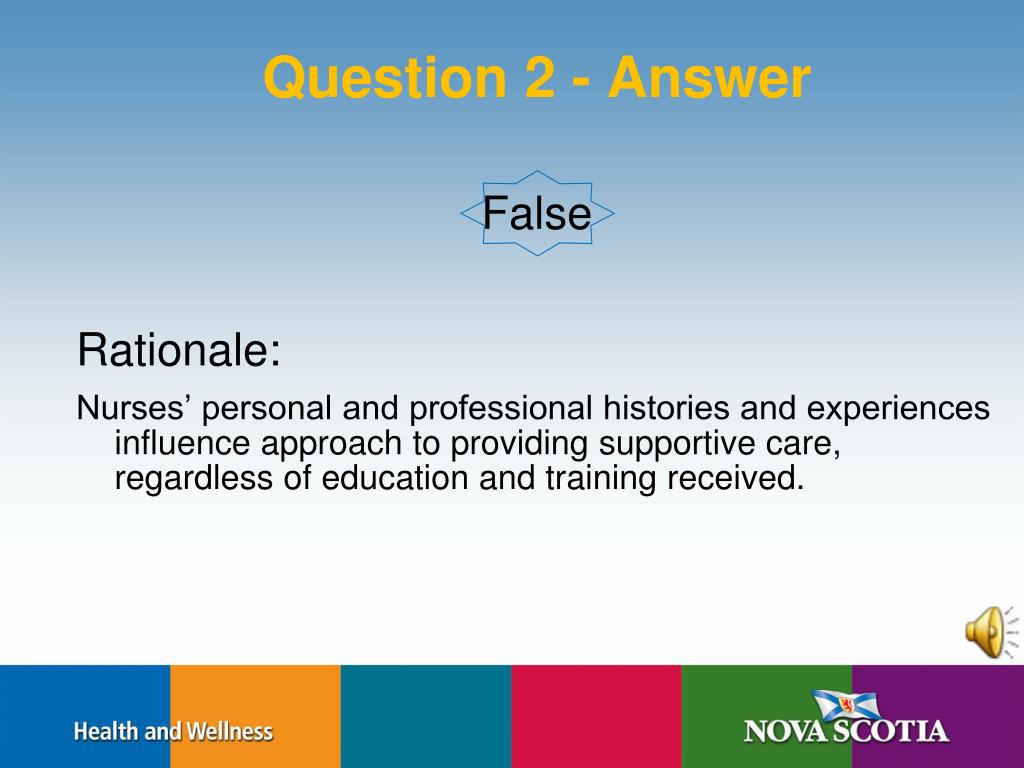 Question 2 - Answer

False

Rationale:

Nurses’ personal and professional histories and experiences influence approach to providing supportive care, regardless of education and training received.

Health and Wellness

NOVA SCOTIA